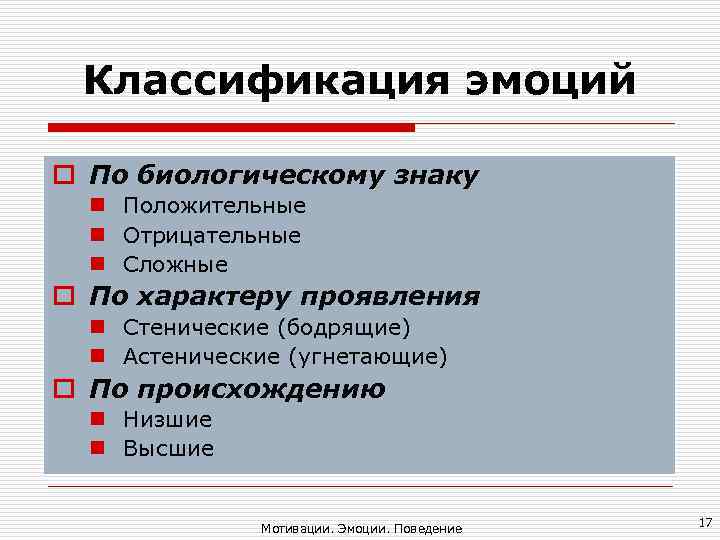 Классификация эмоций

По биологическому знаку
Положительные
Отрицательные
Сложные

По характеру проявления
Стенические (бодрящие)
Астенические (угнетающие)

По происхождению
Низшие
Высшие

Мотивации. Эмоции. Поведение

17